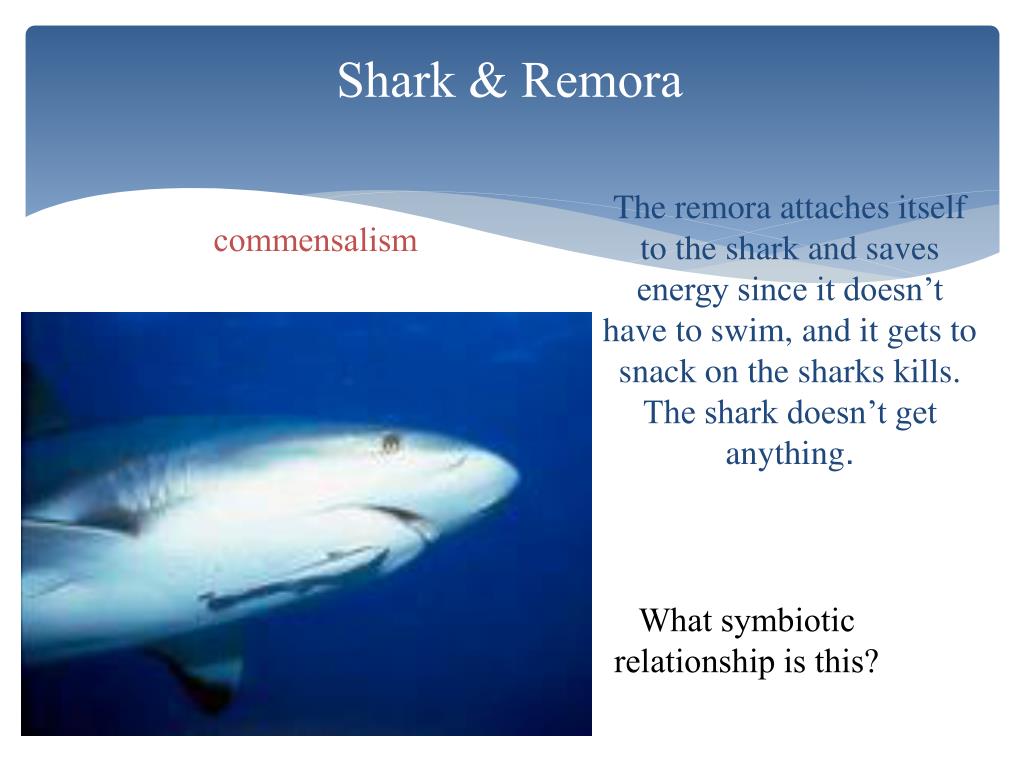 Shark & Remora

commensalism

The remora attaches itself to the shark and saves energy since it doesn’t have to swim, and it gets to snack on the sharks kills. The shark doesn’t get anything.

What symbiotic relationship is this?